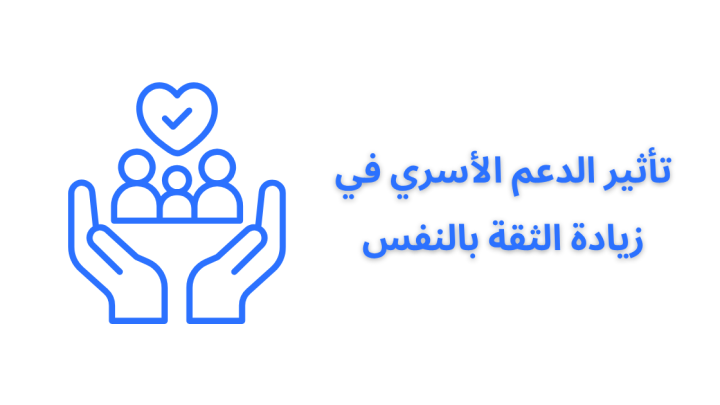 تأثير الدعم الأسري في زيادة الثقة بالنفس